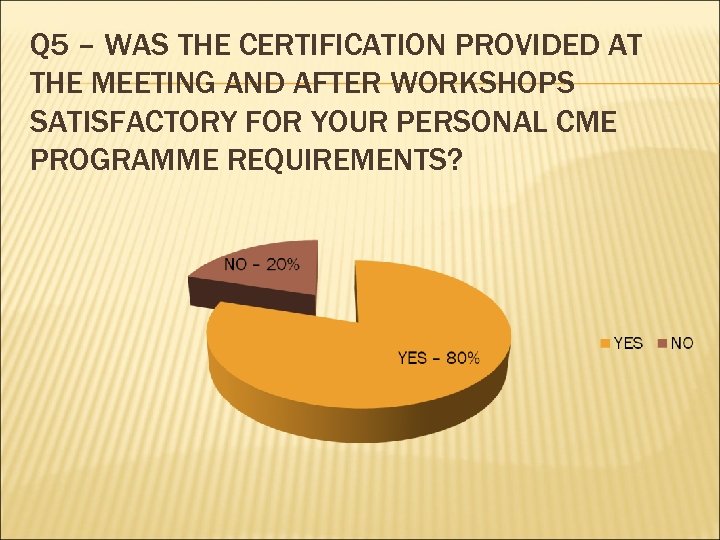 Q5 – WAS THE CERTIFICATION PROVIDED AT THE MEETING AND AFTER WORKSHOPS SATISFACTORY FOR YOUR PERSONAL CME PROGRAMME REQUIREMENTS?

NO – 20%

YES – 80%

YES NO